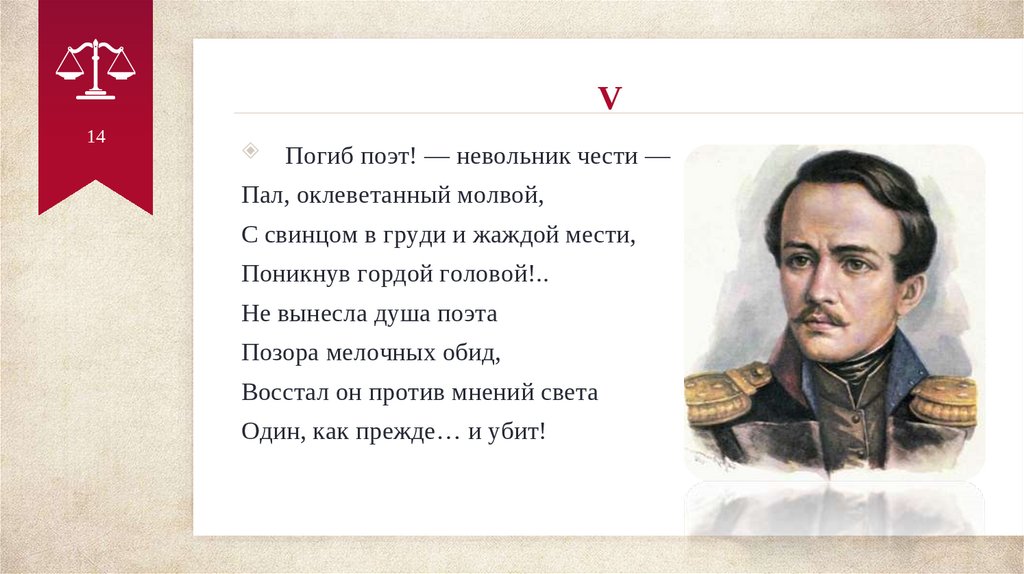 14

V

Погиб поэт! — невольник чести —
Пал, оклеветанный молвой,
С свинцом в груди и жаждой мести,
Поникнув гордой головой!..
Не вынесла душа поэта
Позора мелочных обид,
Восстал он против мнений света
Один, как прежде… и убит!